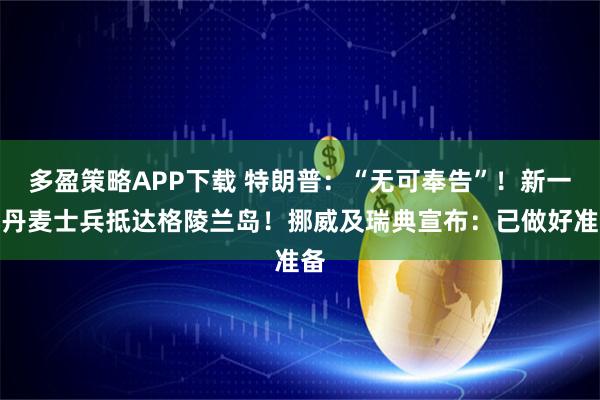 多盈策略APP下载 特朗普：“无可奉告”！新一丹麦士兵抵达格陵兰岛！挪威及瑞典宣布：已做好准准备

$